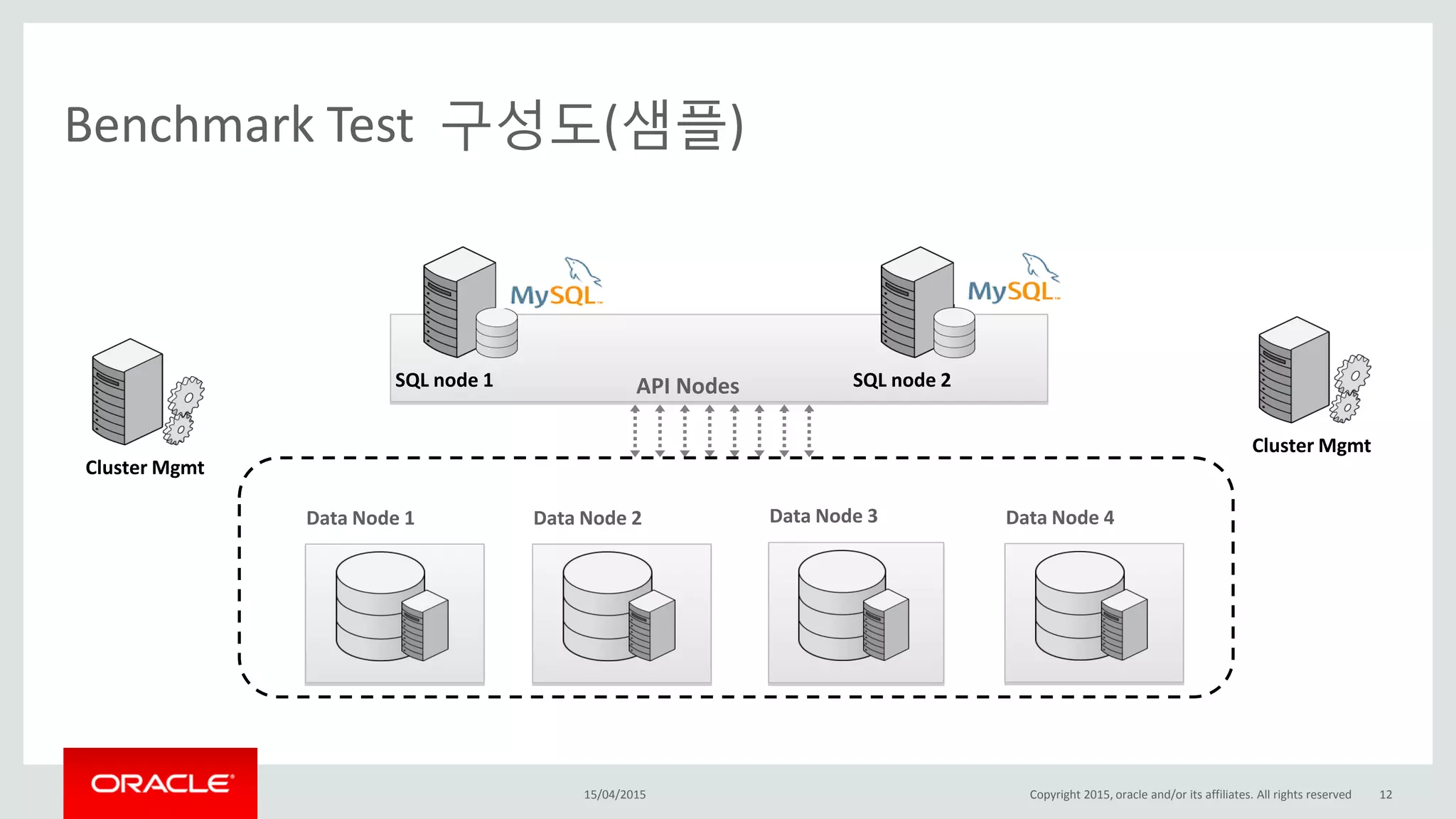 Benchmark Test 구성도(샘플)

MySQL

MySQL

SQL node 1

API Nodes

SQL node 2

Cluster Mgmt

Cluster Mgmt

Data Node 1

Data Node 2

Data Node 3

Data Node 4

ORACLE

15/04/2015

Copyright 2015, oracle and/or its affiliates. All rights reserved

12